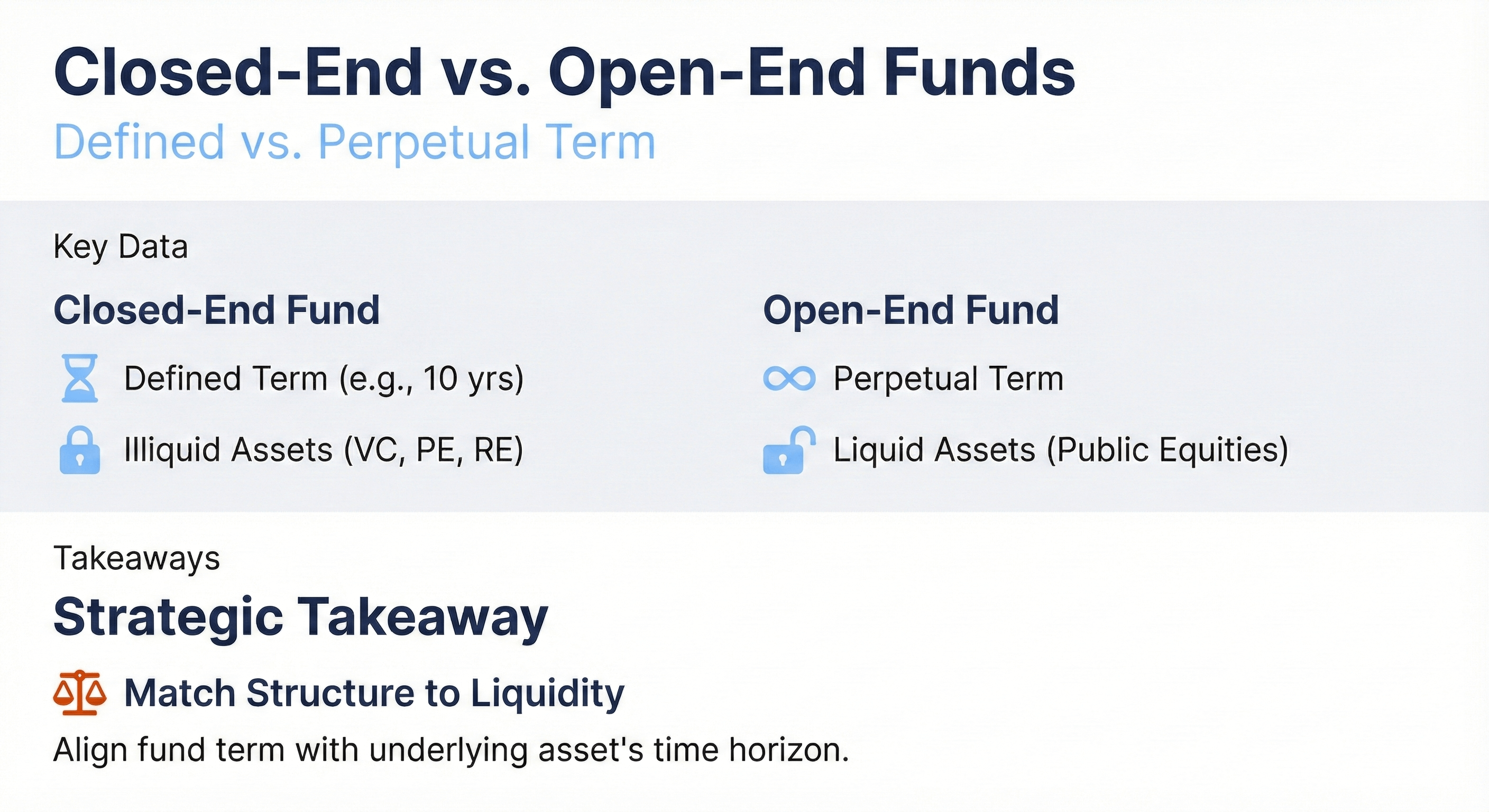 Closed-End vs. Open-End Funds
Defined vs. Perpetual Term

Key Data

Closed-End Fund

Defined Term (e.g., 10 yrs)

Illiquid Assets (VC, PE, RE)

Open-End Fund

Perpetual Term

Liquid Assets (Public Equities)

Takeaways

Strategic Takeaway

Match Structure to Liquidity

Align fund term with underlying asset's time horizon.